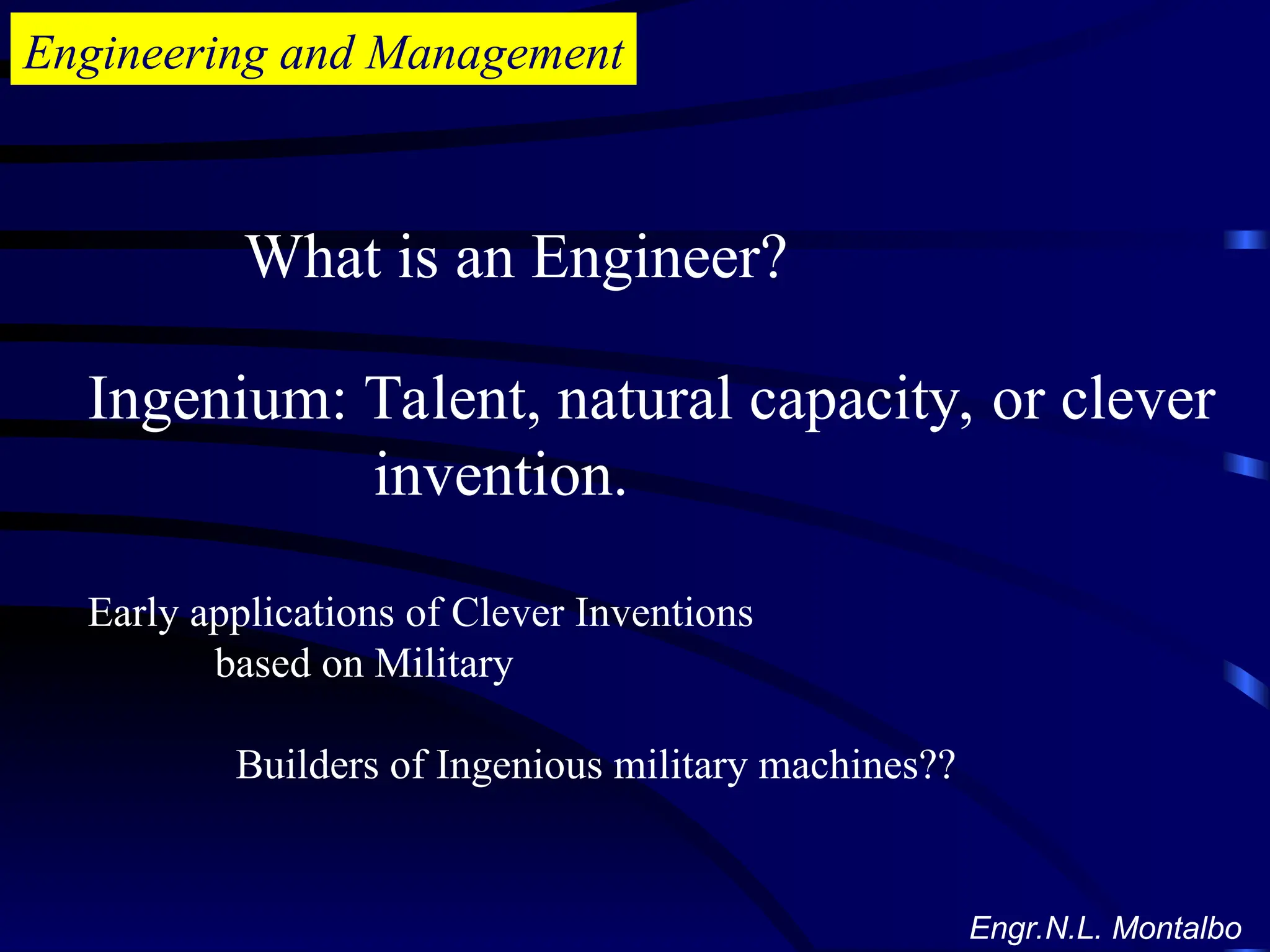 Engineering and Management

What is an Engineer?

Ingenium: Talent, natural capacity, or clever invention.

Early applications of Clever Inventions based on Military

Builders of Ingenious military machines??

Engr.N.L. Montalbo